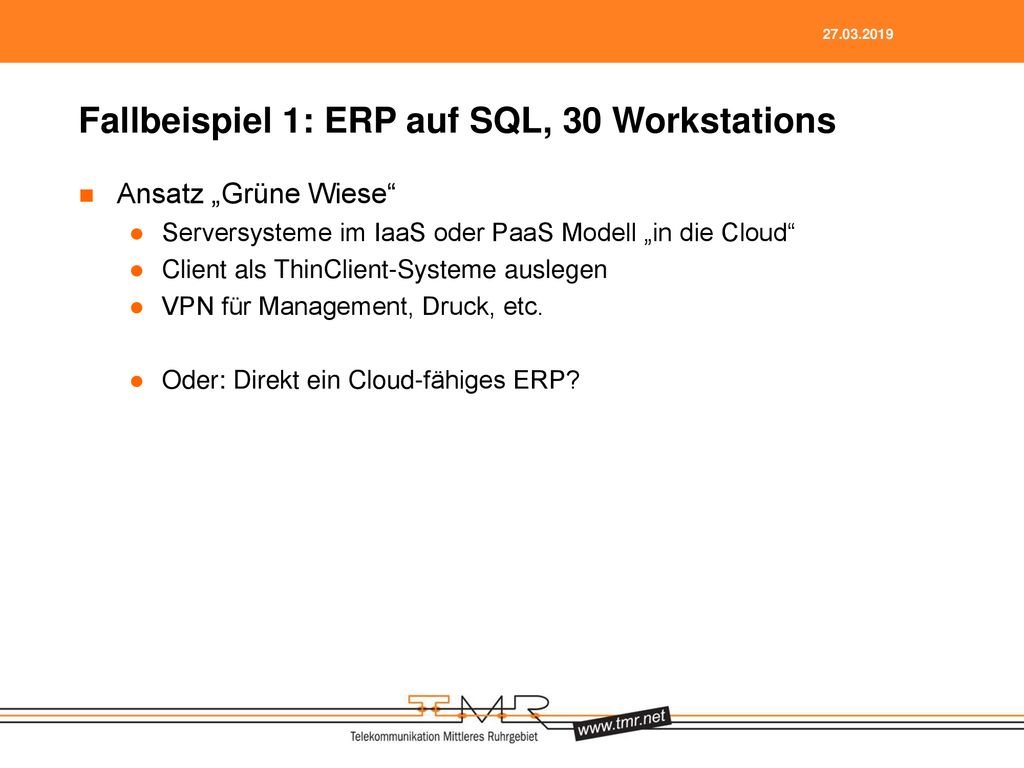 27.03.2019

Fallbeispiel 1: ERP auf SQL, 30 Workstations

Ansatz „Grüne Wiese“

Serversysteme im IaaS oder PaaS Modell „in die Cloud“

Client als ThinClient-Systeme auslegen

VPN für Management, Druck, etc.

Oder: Direkt ein Cloud-fähiges ERP?

TMR

Telekommunikation Mittleres Ruhrgebiet

www.tmr.net